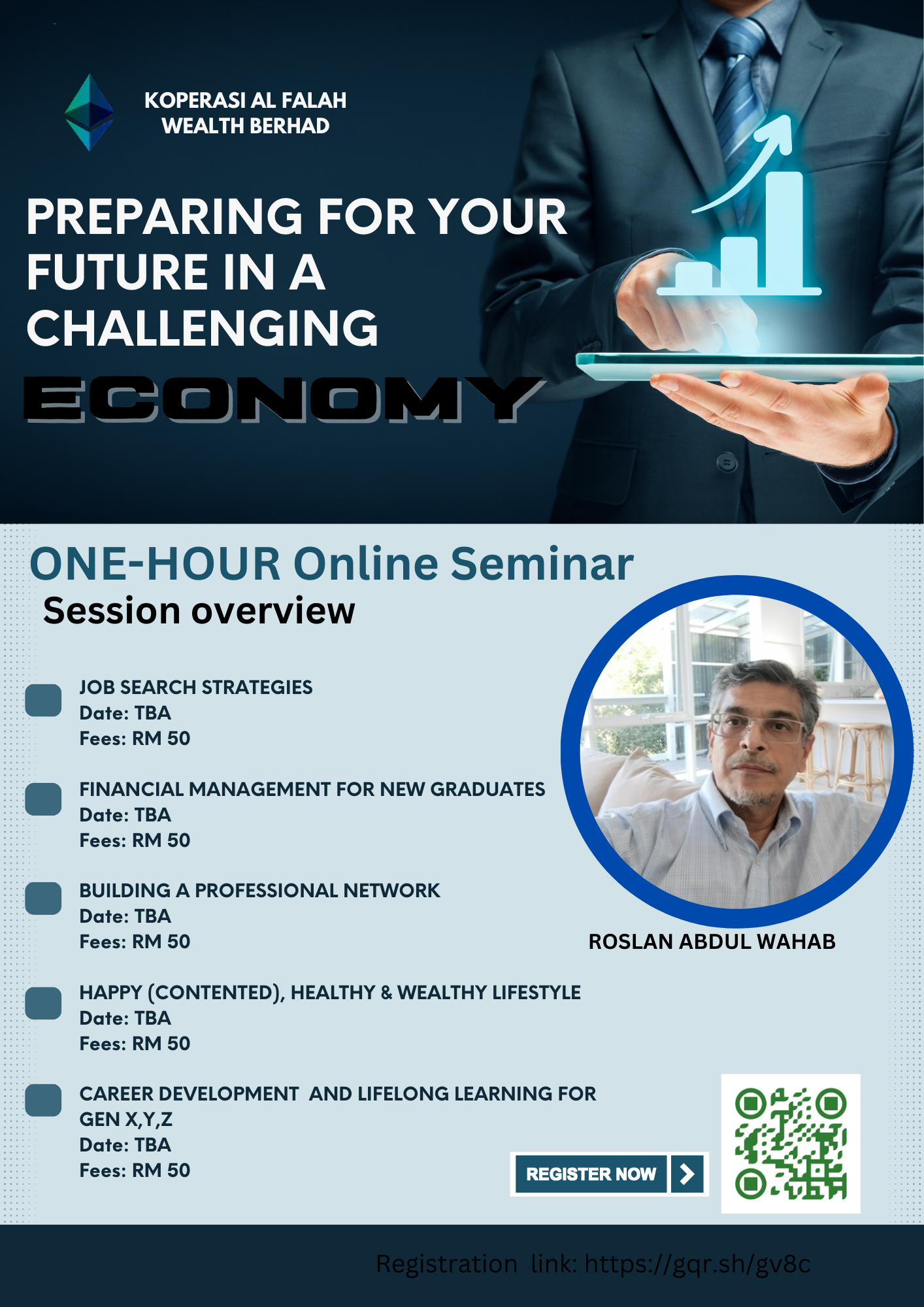 KOPERASI AL FALAH WEALTH BERHAD

PREPARING FOR YOUR FUTURE IN A CHALLENGING ECONOMY

ONE-HOUR Online Seminar
Session overview

JOB SEARCH STRATEGIES
Date: TBA
Fees: RM 50

FINANCIAL MANAGEMENT FOR NEW GRADUATES
Date: TBA
Fees: RM 50

BUILDING A PROFESSIONAL NETWORK
Date: TBA
Fees: RM 50

HAPPY (CONTENTED), HEALTHY & WEALTHY LIFESTYLE
Date: TBA
Fees: RM 50

CAREER DEVELOPMENT AND LIFELONG LEARNING FOR GEN X,Y,Z
Date: TBA
Fees: RM 50

ROSLAN ABDUL WAHAB

REGISTER NOW

Registration link: https://gqr.sh/gv8c